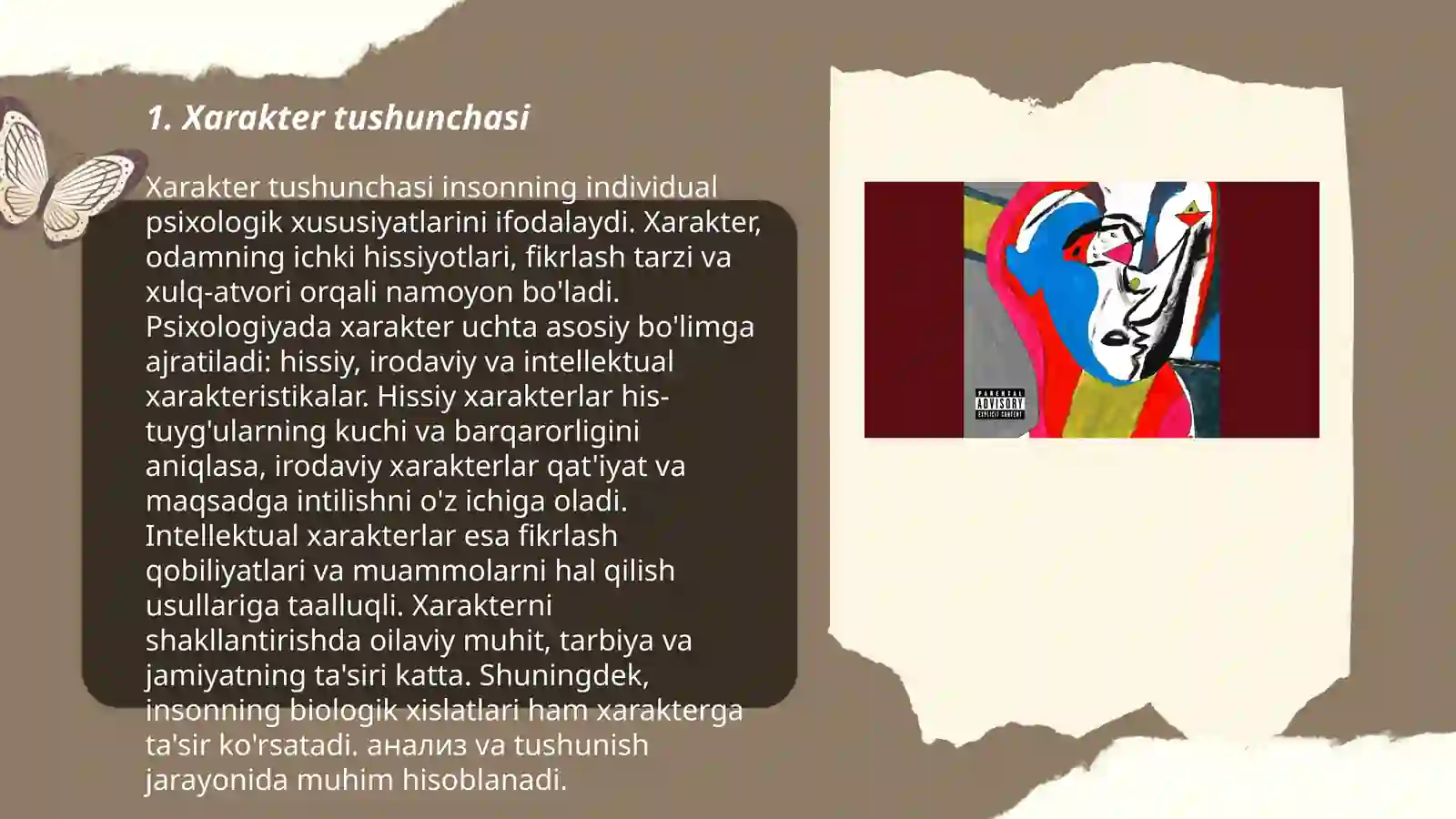 1. Xarakter tushunchasi

Xarakter tushunchasi insonning individual psixologik xususiyatlarini ifodalaydi. Xarakter, odamning ichki hissiyotlari, fikrlash tarzi va xulq-atvori orqali namoyon bo'ladi. Psixologiyada xarakter uchta asosiy bo'limga ajratiladi: hissiy, irodaviy va intellektual xarakteristikalar. Hissiy xarakterlar his-tuyg'ularning kuchi va barqarorligini aniqlasa, irodaviy xarakterlar qat'iyat va maqsadga intilishni o'z ichiga oladi. Intellektual xarakterlar esa fikrlash qobiliyatlari va muammolarni hal qilish usullariga taalluqli. Xarakterni shakllantirishda oilaviy muhit, tarbiya va jamiyatning ta'siri katta. Shuningdek, insonning biologik xislatlari ham xarakterga ta'sir ko'rsatadi. анализ va tushunish jarayonida muhim hisoblanadi.

PARENTAL ADVISORY EXPLICIT CONTENT